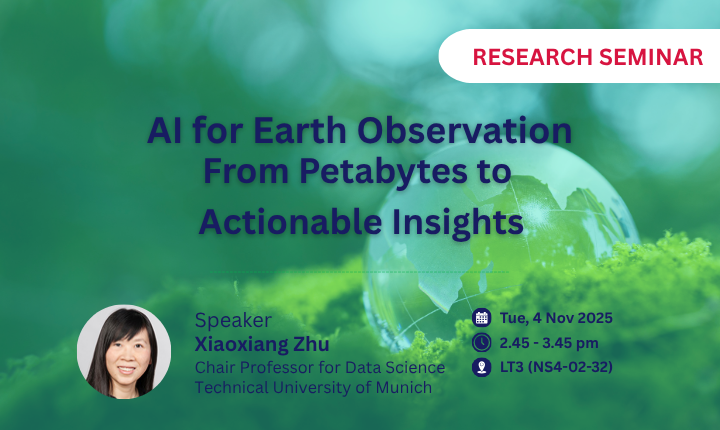 RESEARCH SEMINAR

AI for Earth Observation From Petabytes to Actionable Insights

Speaker
Xiaoxiang Zhu
Chair Professor for Data Science
Technical University of Munich

Tue, 4 Nov 2025
2.45 - 3.45 pm
LT3 (NS4-02-32)